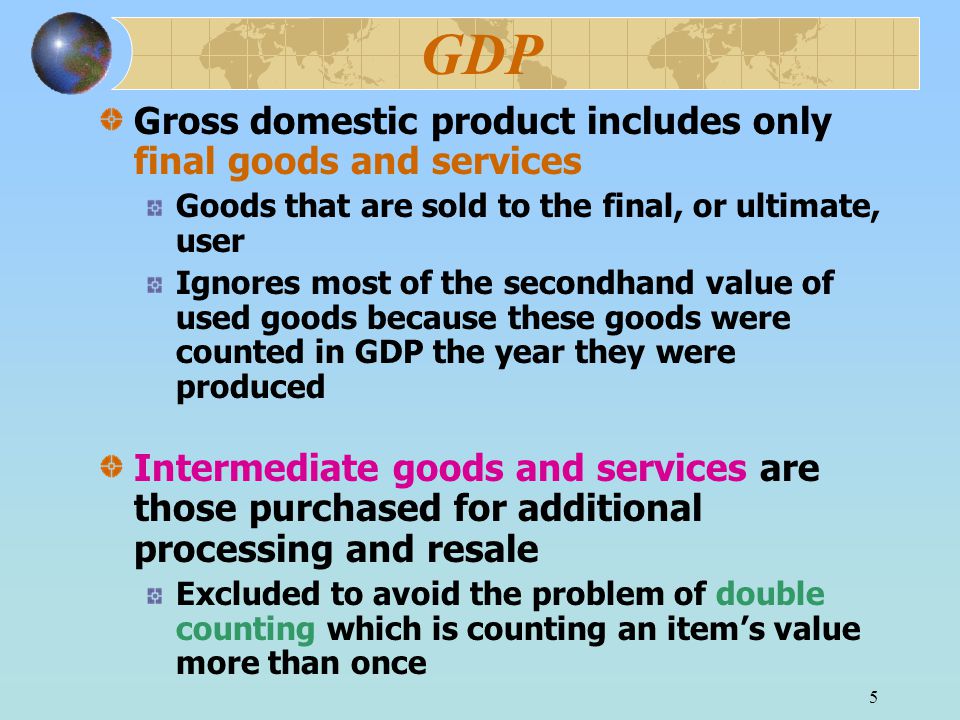 GDP

Gross domestic product includes only final goods and services

Goods that are sold to the final, or ultimate, user

Ignores most of the secondhand value of used goods because these goods were counted in GDP the year they were produced

Intermediate goods and services are those purchased for additional processing and resale

Excluded to avoid the problem of double counting which is counting an item's value more than once

5